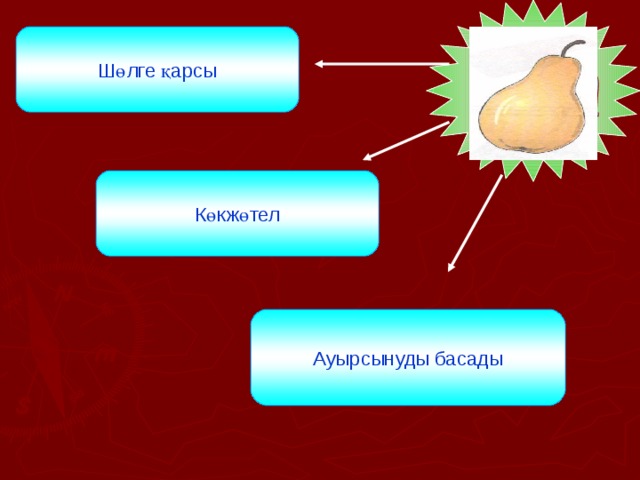 Шөлге қарсы

Көкжөтел

Ауырсынуды басады